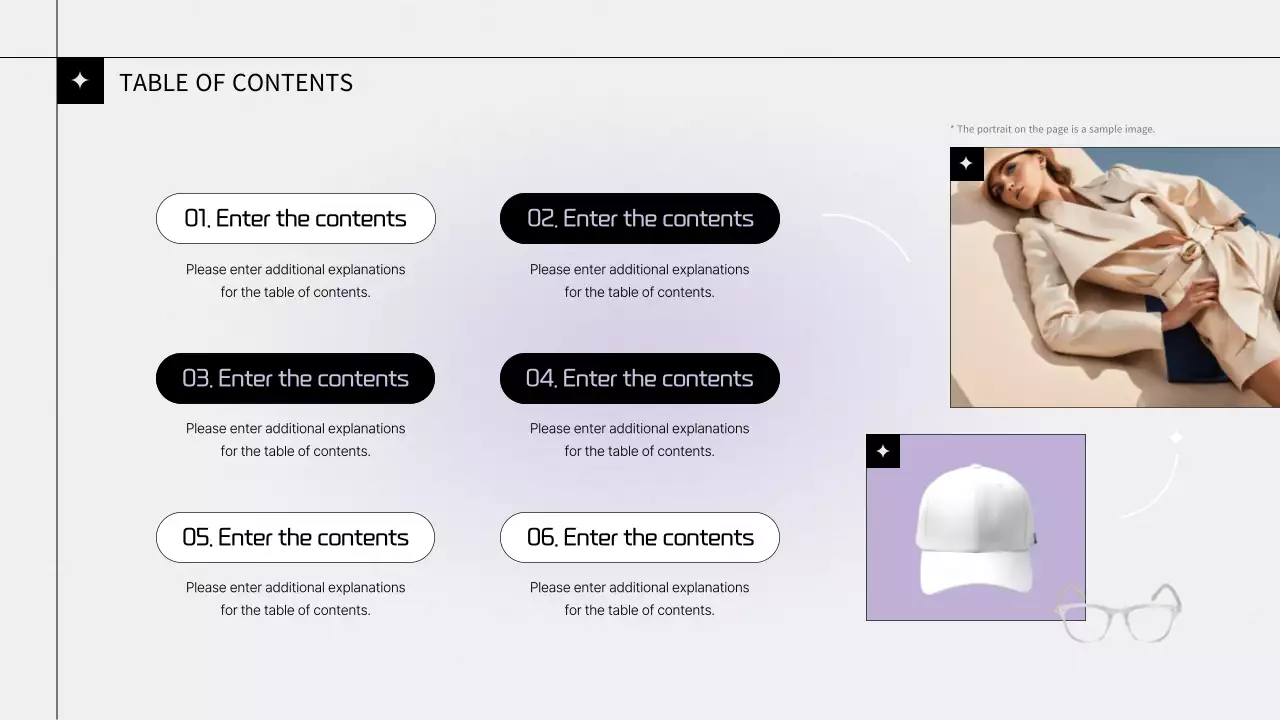 TABLE OF CONTENTS

* The portrait on the page is a sample image.

01. Enter the contents

Please enter additional explanations for the table of contents.

02. Enter the contents

Please enter additional explanations for the table of contents.

03. Enter the contents

Please enter additional explanations for the table of contents.

04. Enter the contents

Please enter additional explanations for the table of contents.

05. Enter the contents

Please enter additional explanations for the table of contents.

06. Enter the contents

Please enter additional explanations for the table of contents.